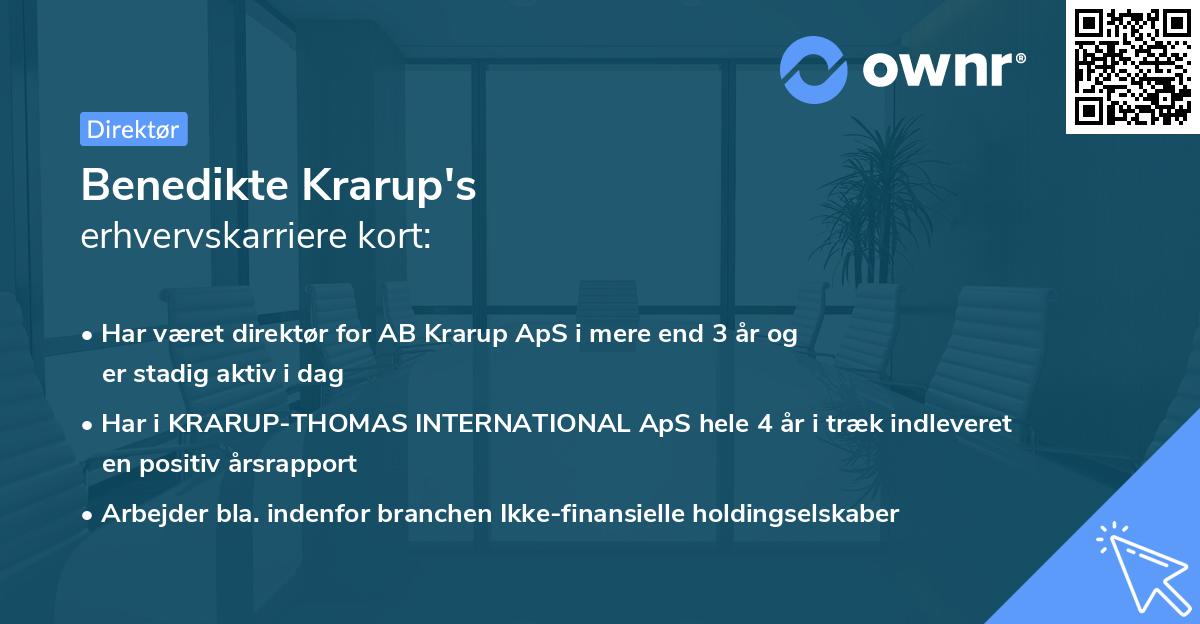 ownr®

Direktør

Benedikte Krarup's
erhvervskarriere kort:

• Har været direktør for AB Krarup ApS i mere end 3 år og er stadig aktiv i dag

• Har i KRARUP-THOMAS INTERNATIONAL ApS hele 4 år i træk indleveret en positiv årsrapport

• Arbejder bla. indenfor branchen Ikke-finansielle holdingselskaber